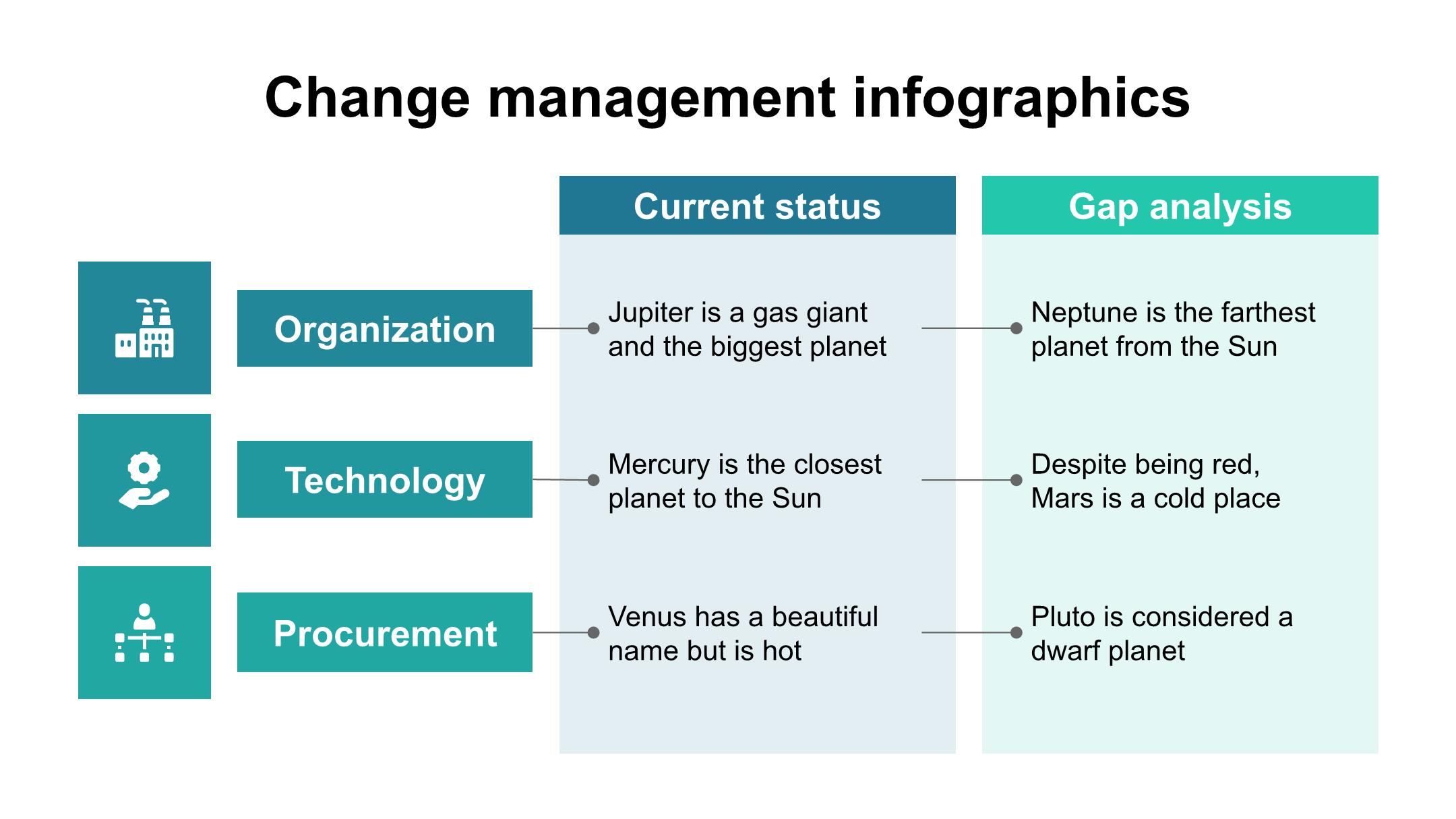 Change management infographics

|  | Current status | Gap analysis |
|---|---|---|
| Organization | Jupiter is a gas giant and the biggest planet | Neptune is the farthest planet from the Sun |
| Technology | Mercury is the closest planet to the Sun | Despite being red, Mars is a cold place |
| Procurement | Venus has a beautiful name but is hot | Pluto is considered a dwarf planet |